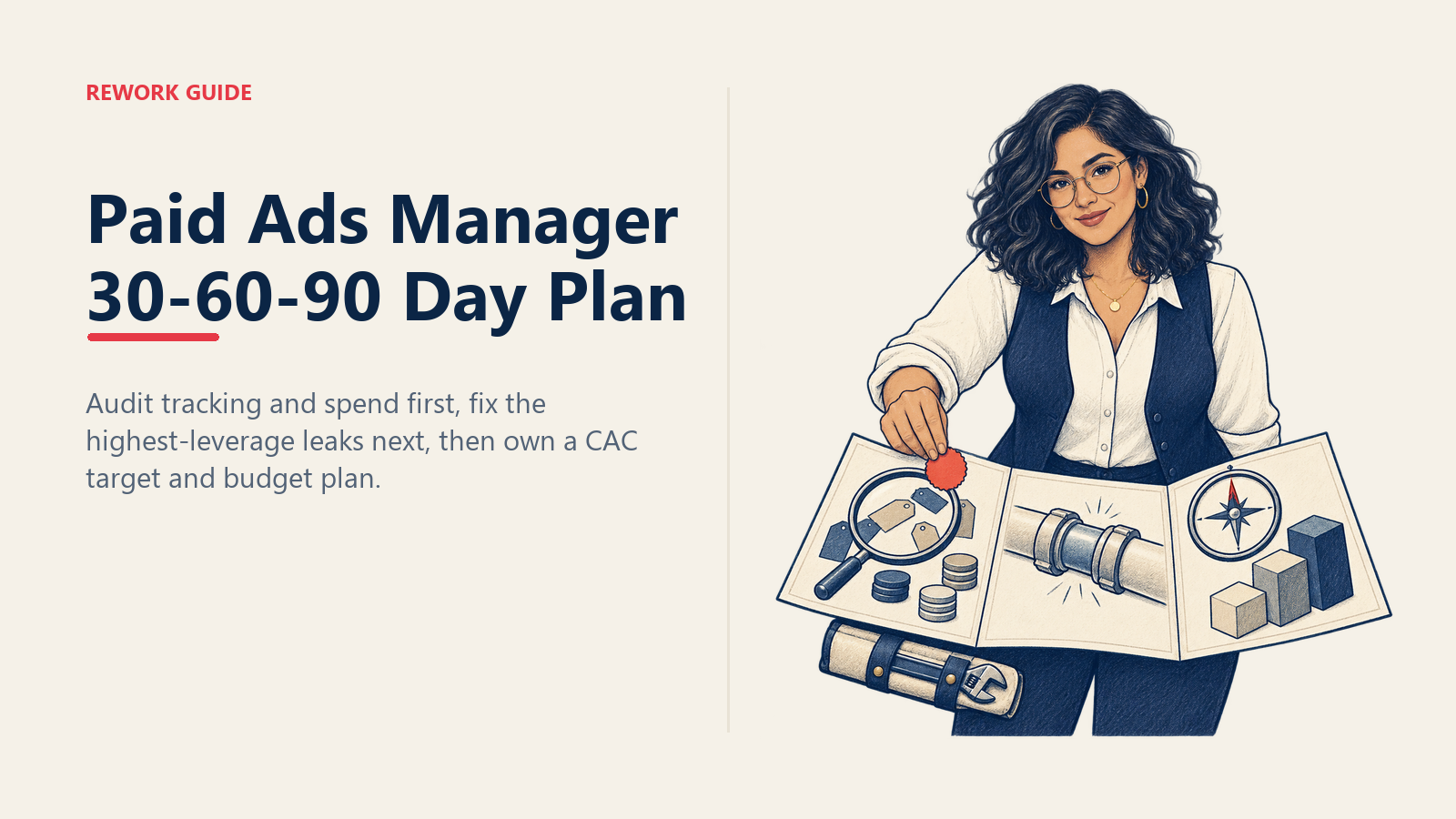 REWORK GUIDE

Paid Ads Manager 30-60-90 Day Plan

Audit tracking and spend first, fix the highest-leverage leaks next, then own a CAC target and budget plan.